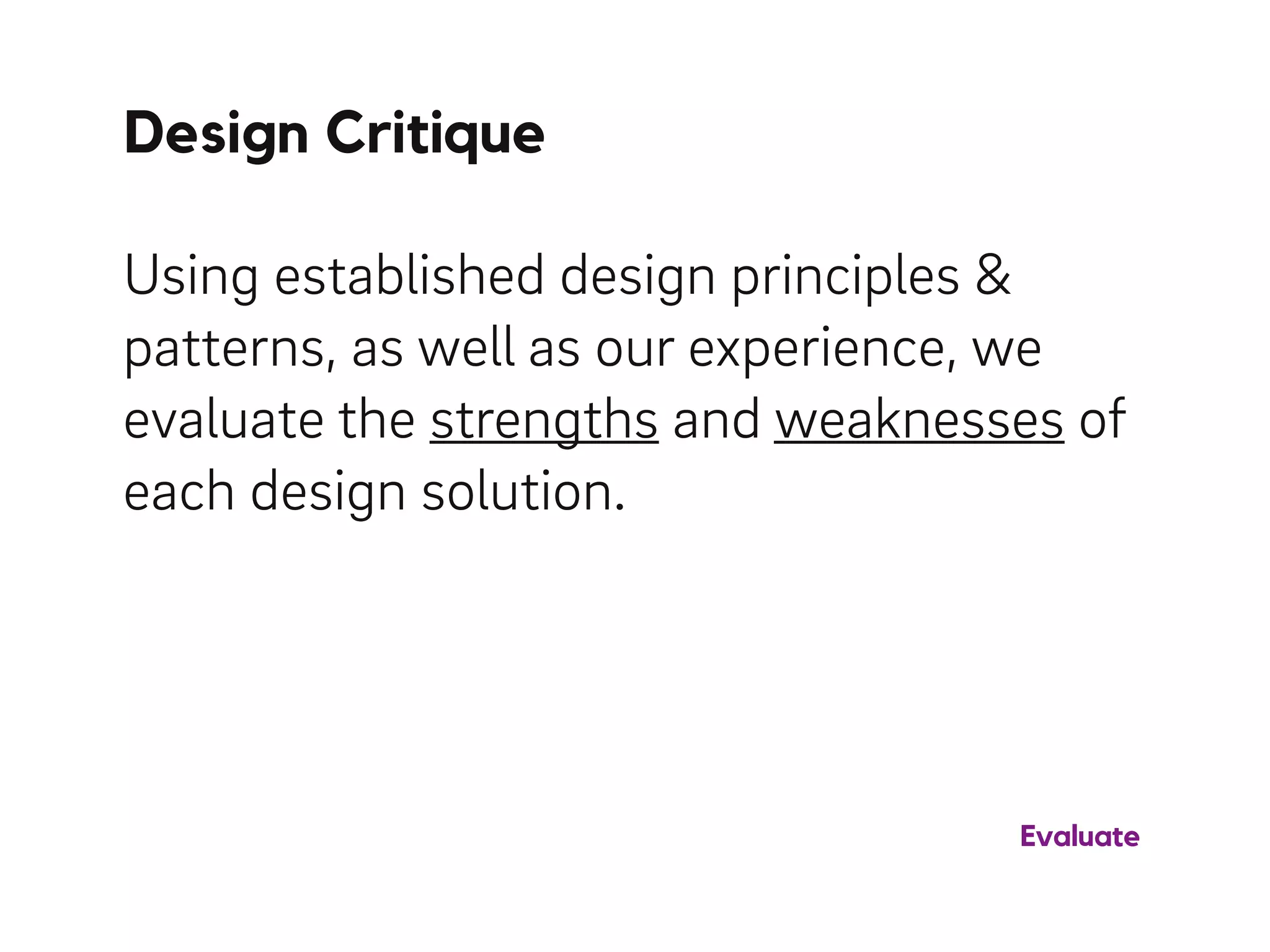 Design Critique

Using established design principles & patterns, as well as our experience, we evaluate the strengths and weaknesses of each design solution.

Evaluate